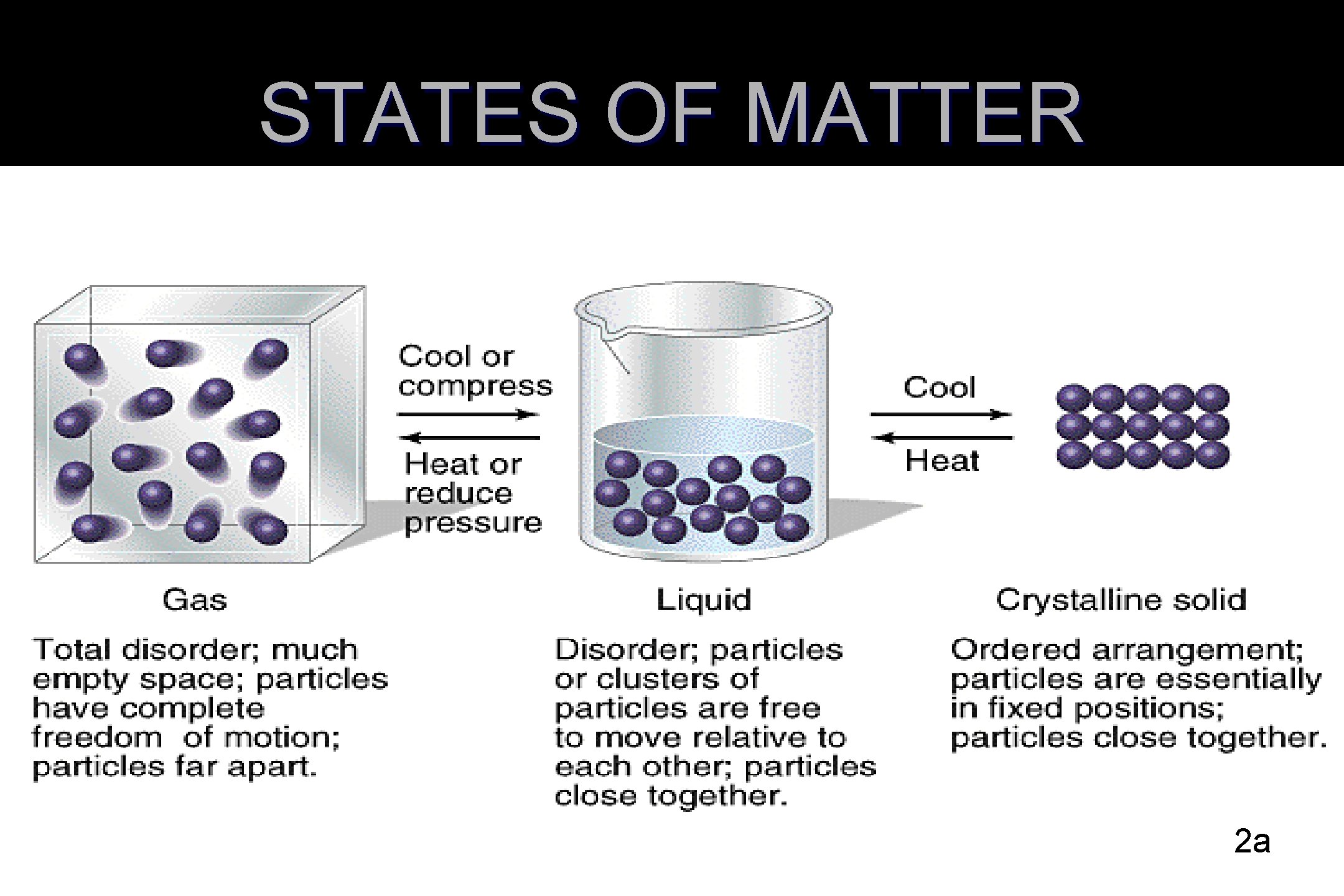 STATES OF MATTER

Cool or compress

Heat or reduce pressure

Cool

Heat

Gas

Total disorder; much empty space; particles have complete freedom of motion; particles far apart.

Liquid

Disorder; particles or clusters of particles are free to move relative to each other; particles close together.

Crystalline solid

Ordered arrangement; particles are essentially in fixed positions; particles close together.

2a